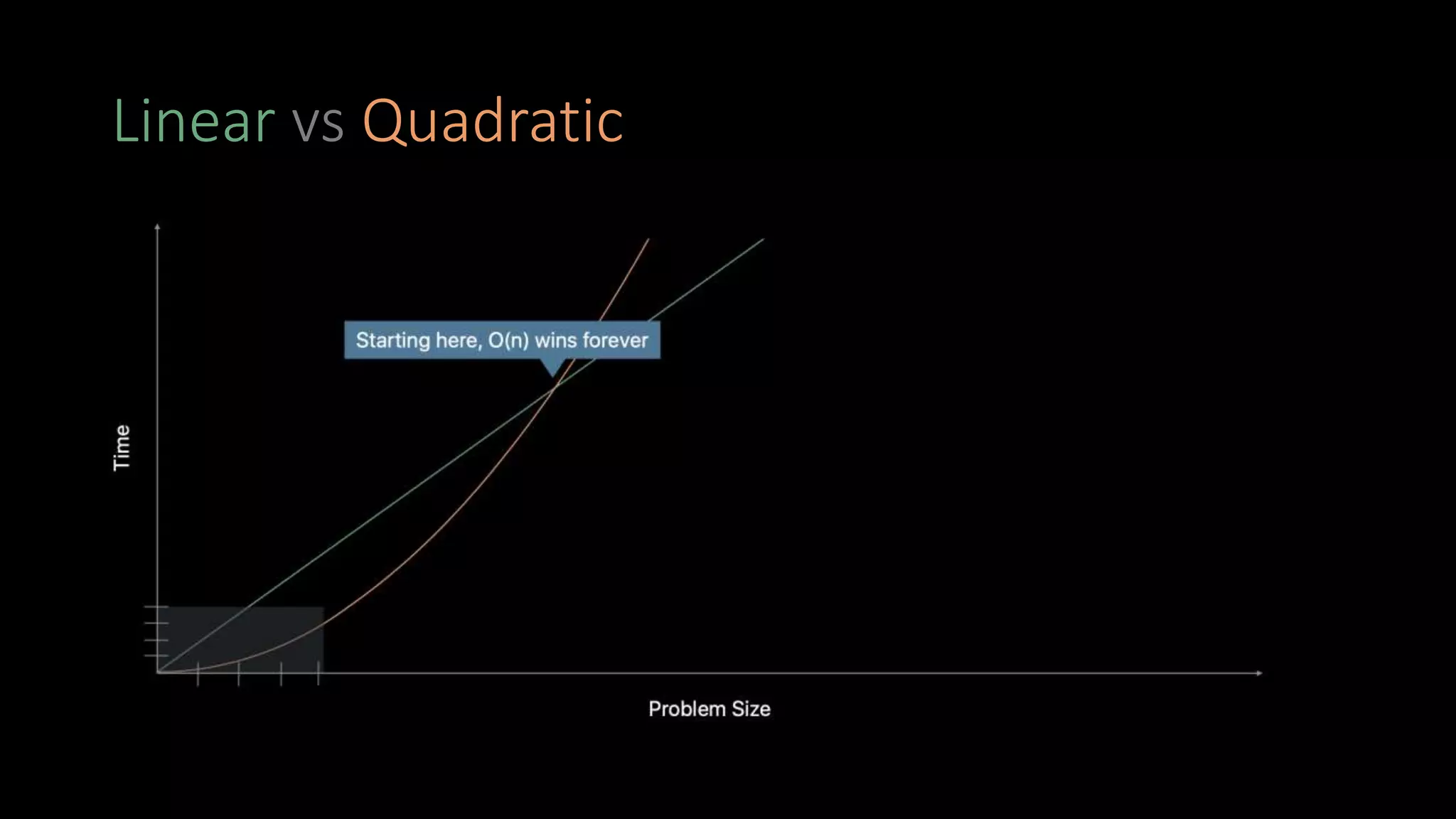 Linear vs Quadratic

Starting here, O(n) wins forever

Time

Problem Size